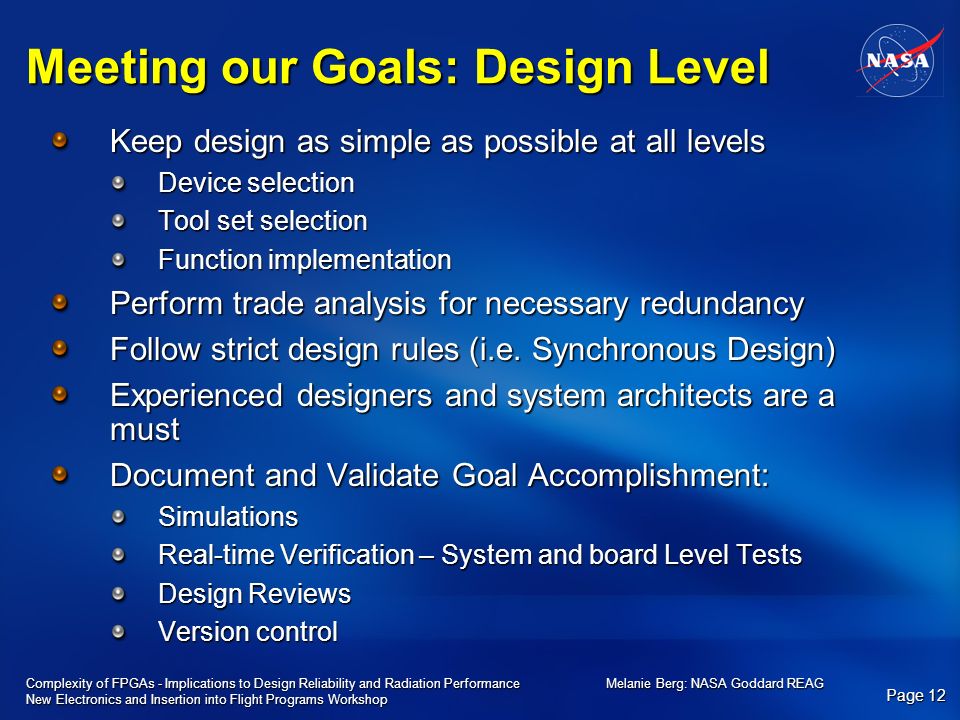 Meeting our Goals: Design Level

NASA

- Keep design as simple as possible at all levels
  - Device selection
  - Tool set selection
  - Function implementation
- Perform trade analysis for necessary redundancy
- Follow strict design rules (i.e. Synchronous Design)
- Experienced designers and system architects are a must
- Document and Validate Goal Accomplishment:
  - Simulations
  - Real-time Verification – System and board Level Tests
  - Design Reviews
  - Version control

Complexity of FPGAs - Implications to Design Reliability and Radiation Performance
New Electronics and Insertion into Flight Programs Workshop

Melanie Berg: NASA Goddard REAG

Page 12